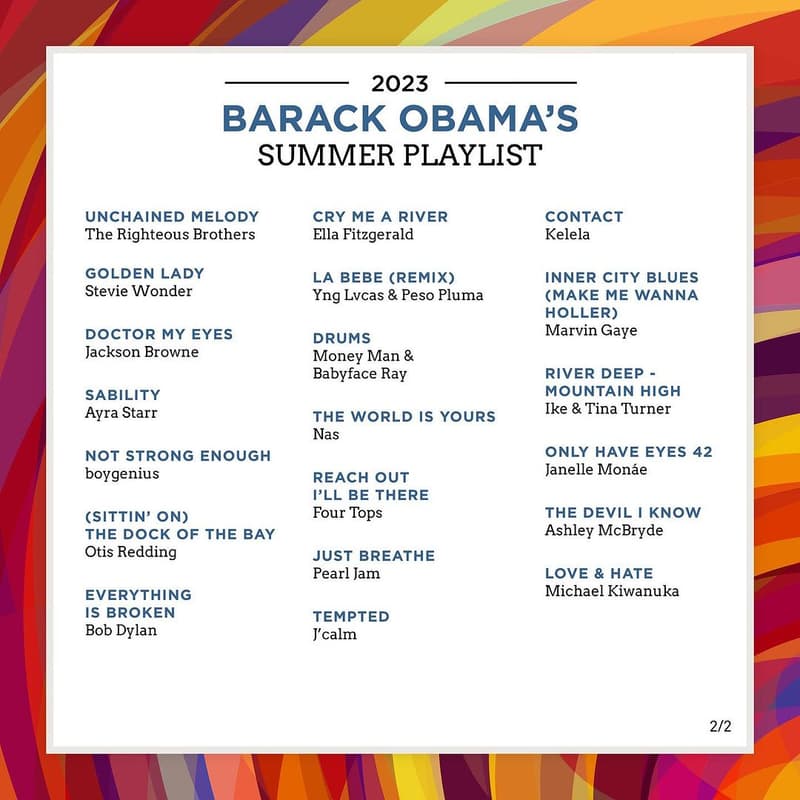 2023

BARACK OBAMA'S
SUMMER PLAYLIST

UNCHAINED MELODY
The Righteous Brothers

GOLDEN LADY
Stevie Wonder

DOCTOR MY EYES
Jackson Browne

SABILITY
Ayra Starr

NOT STRONG ENOUGH
boygenius

(SITTIN' ON) THE DOCK OF THE BAY
Otis Redding

EVERYTHING IS BROKEN
Bob Dylan

CRY ME A RIVER
Ella Fitzgerald

LA BEBE (REMIX)
Yng Lvcas & Peso Pluma

DRUMS
Money Man & Babyface Ray

THE WORLD IS YOURS
Nas

REACH OUT I'LL BE THERE
Four Tops

JUST BREATHE
Pearl Jam

TEMPTED
J'calm

CONTACT
Kelela

INNER CITY BLUES (MAKE ME WANNA HOLLER)
Marvin Gaye

RIVER DEEP - MOUNTAIN HIGH
Ike & Tina Turner

ONLY HAVE EYES 42
Janelle Monáe

THE DEVIL I KNOW
Ashley McBryde

LOVE & HATE
Michael Kiwanuka

2/2